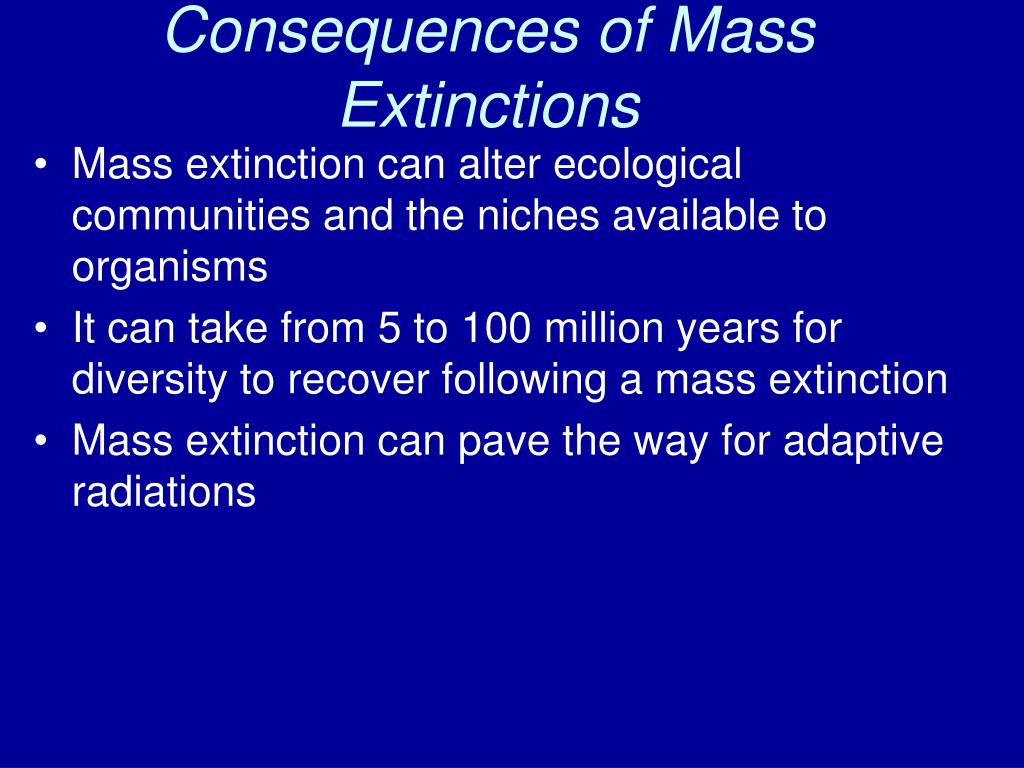 Consequences of Mass Extinctions

• Mass extinction can alter ecological communities and the niches available to organisms
• It can take from 5 to 100 million years for diversity to recover following a mass extinction
• Mass extinction can pave the way for adaptive radiations